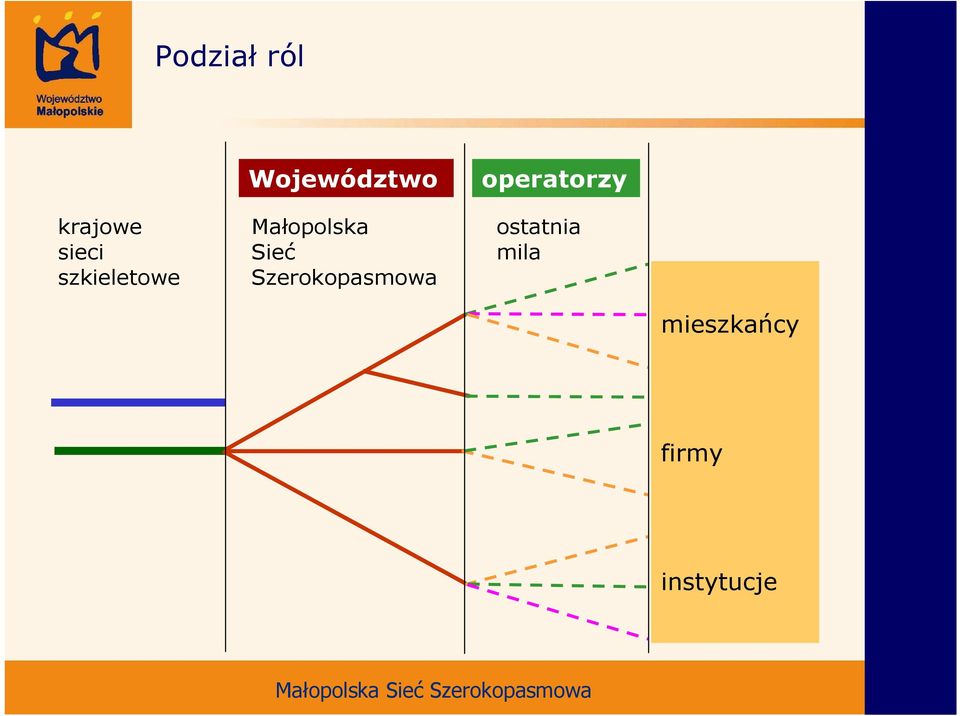 Województwo Małopolskie

Podział ról

Województwo

operatorzy

krajowe sieci szkieletowe

Małopolska Sieć Szerokopasmowa

ostatnia mila

mieszkańcy

firmy

instytucje

Małopolska Sieć Szerokopasmowa